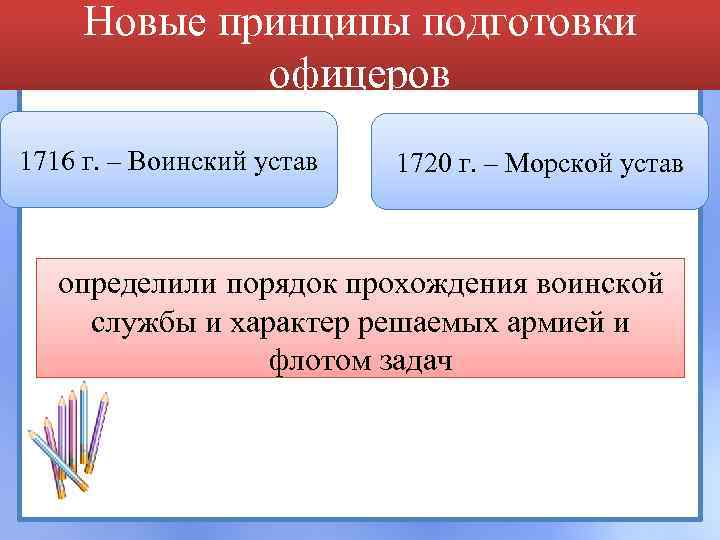 Новые принципы подготовки офицеров

1716 г. – Воинский устав

1720 г. – Морской устав

определили порядок прохождения воинской службы и характер решаемых армией и флотом задач